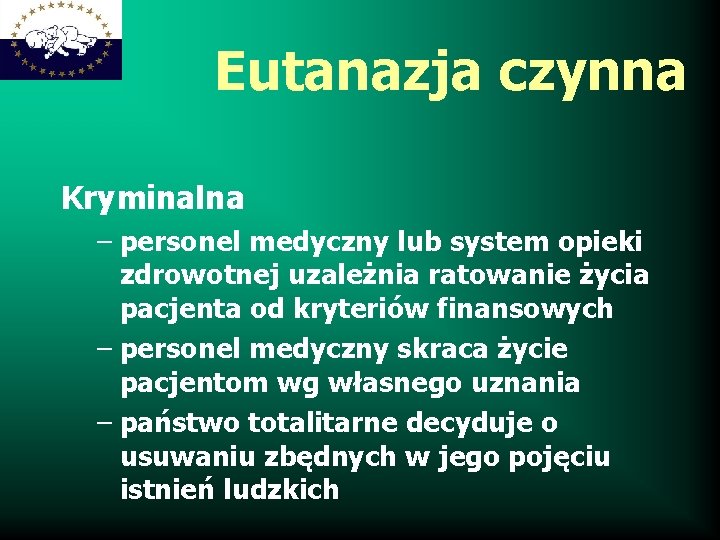 Eutanazja czynna

Kryminalna

– personel medyczny lub system opieki zdrowotnej uzależnia ratowanie życia pacjenta od kryteriów finansowych

– personel medyczny skraca życie pacjentom wg własnego uznania

– państwo totalitarne decyduje o usuwaniu zbędnych w jego pojęciu istnień ludzkich